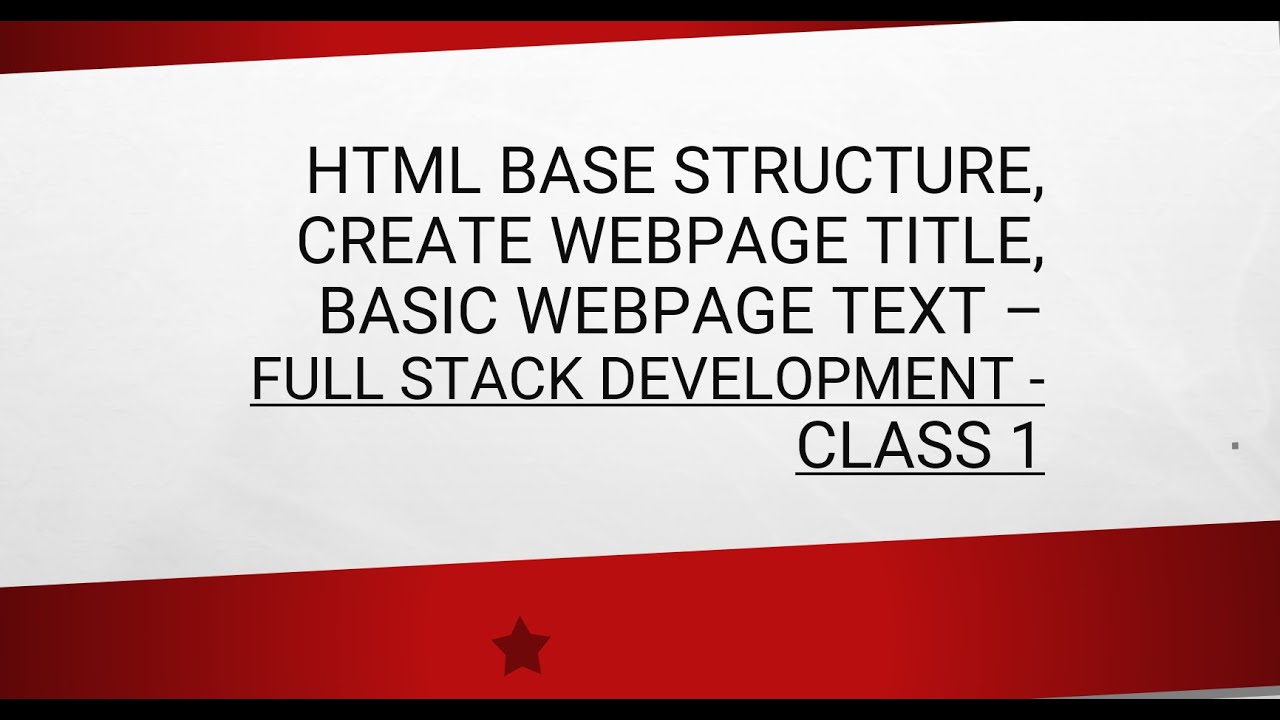 HTML BASE STRUCTURE, CREATE WEBPAGE TITLE, BASIC WEBPAGE TEXT – FULL STACK DEVELOPMENT - CLASS 1